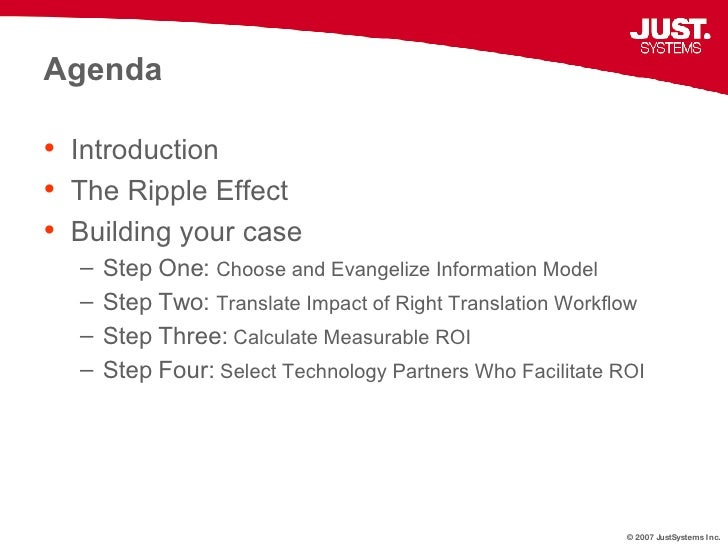 JUST.
SYSTEMS

Agenda

• Introduction
• The Ripple Effect
• Building your case
– Step One: Choose and Evangelize Information Model
– Step Two: Translate Impact of Right Translation Workflow
– Step Three: Calculate Measurable ROI
– Step Four: Select Technology Partners Who Facilitate ROI

© 2007 JustSystems Inc.